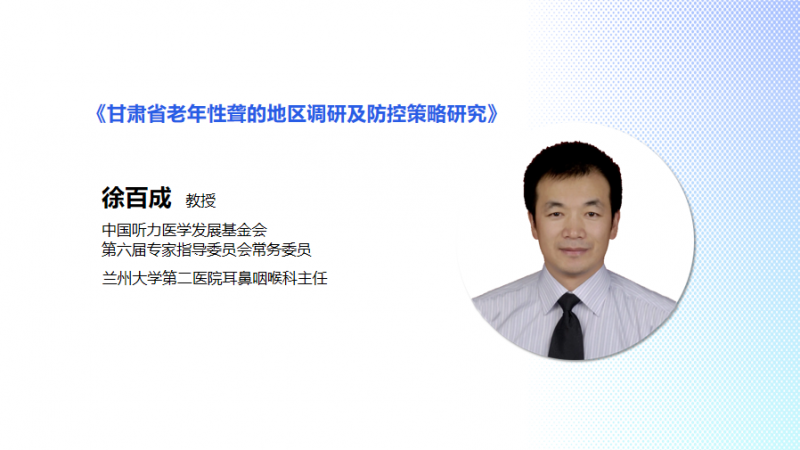 《甘肃省老年性聋的地区调研及防控策略研究》

徐百成 教授

中国听力医学发展基金会
第六届专家指导委员会常务委员

兰州大学第二医院耳鼻咽喉科主任